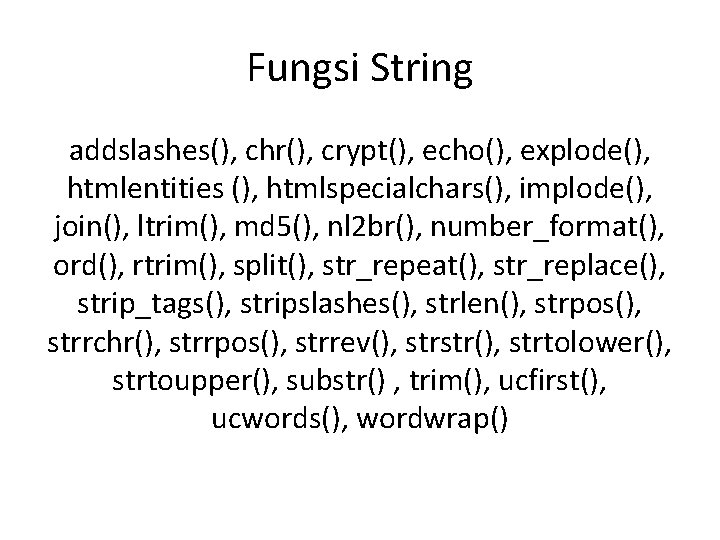 Fungsi String

addslashes(), chr(), crypt(), echo(), explode(), htmlentities (), htmlspecialchars(), implode(), join(), ltrim(), md5(), nl2br(), number_format(), ord(), rtrim(), split(), str_repeat(), str_replace(), strip_tags(), stripslashes(), strlen(), strpos(), strrchr(), strrpos(), strrev(), strstr(), strtolower(), strtoupper(), substr() , trim(), ucfirst(), ucwords(), wordwrap()